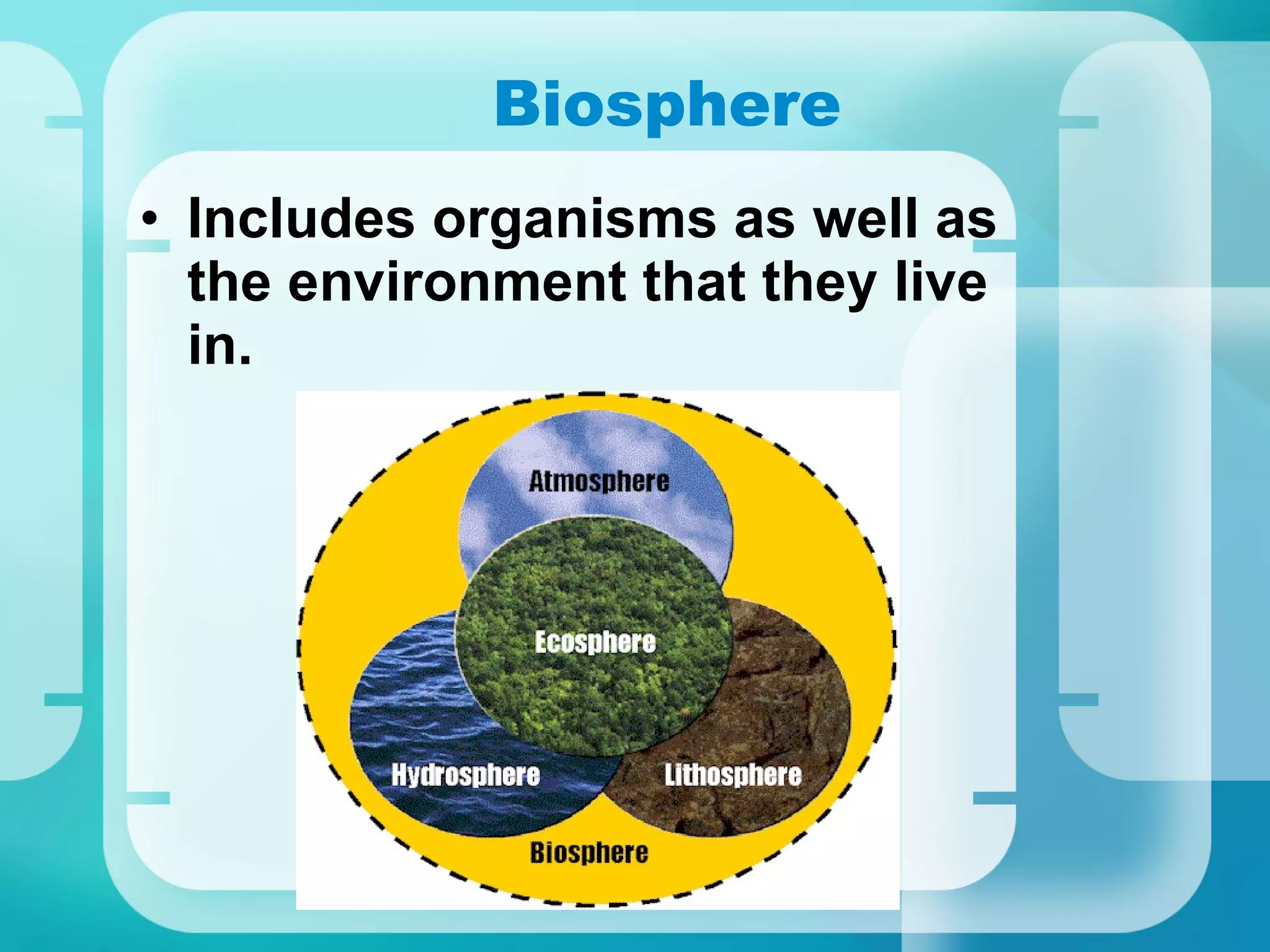 Biosphere

• Includes organisms as well as the environment that they live in.

Atmosphere

Ecosphere

Hydrosphere

Lithosphere

Biosphere